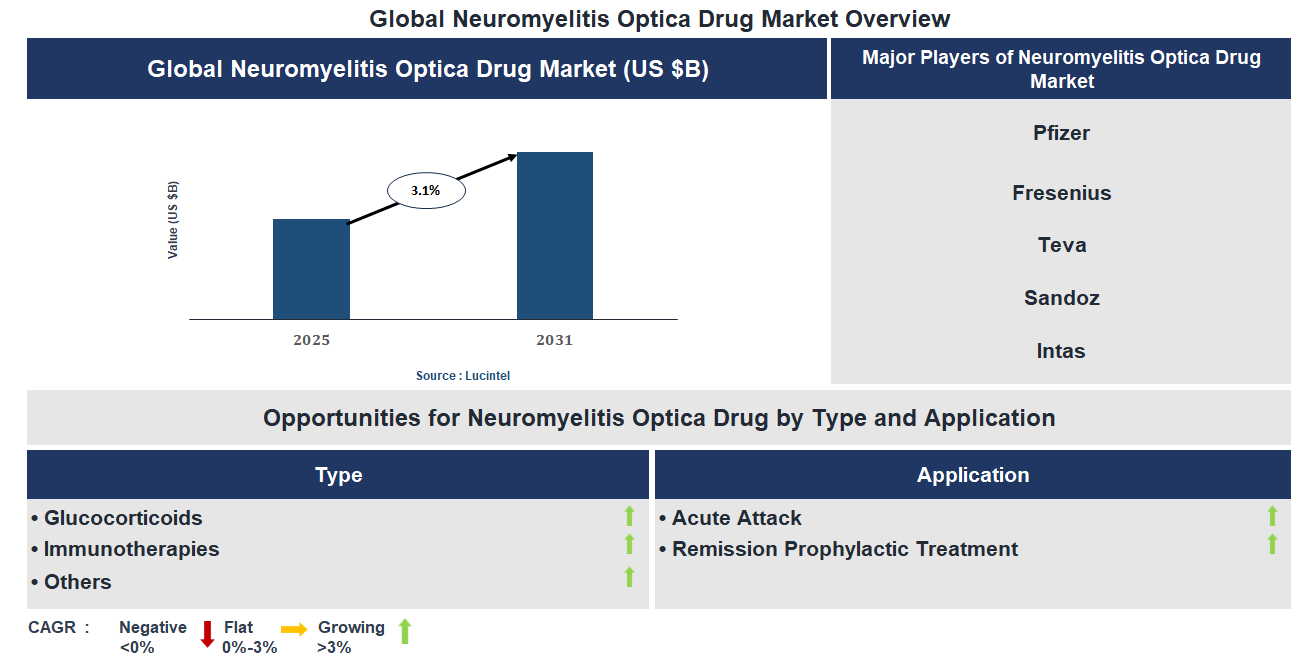 Global Neuromyelitis Optica Drug Market Overview

Global Neuromyelitis Optica Drug Market (US $B)

Value (US $B)

3.1%

2025

2031

Source : Lucintel

Major Players of Neuromyelitis Optica Drug Market

Pfizer

Fresenius

Teva

Sandoz

Intas

Opportunities for Neuromyelitis Optica Drug by Type and Application

Type

• Glucocorticoids
• Immunotherapies
• Others

Application

• Acute Attack
• Remission Prophylactic Treatment

CAGR : Negative <0% Flat 0%-3% Growing >3%